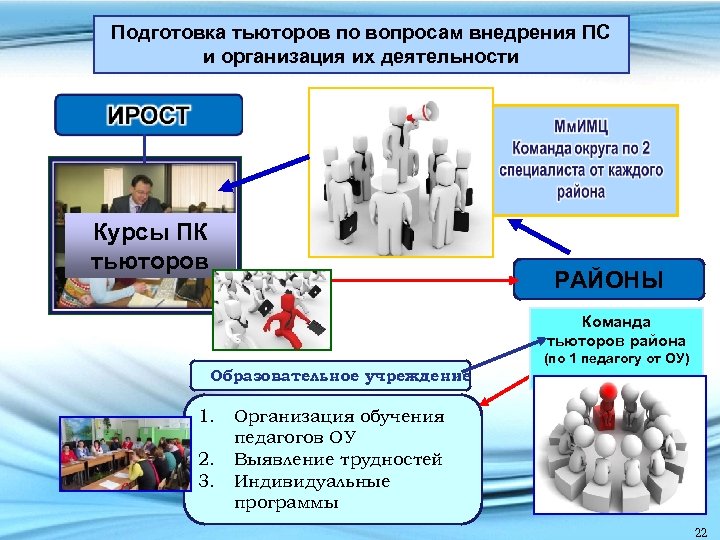 Подготовка тьюторов по вопросам внедрения ПС и организация их деятельности

ИРОСТ

Курсы ПК тьюторов

МмИМЦ
Команда округа по 2 специалиста от каждого района

РАЙОНЫ

Команда тьюторов района (по 1 педагогу от ОУ)

Образовательное учреждение

1. Организация обучения педагогов ОУ
2. Выявление трудностей
3. Индивидуальные программы

22